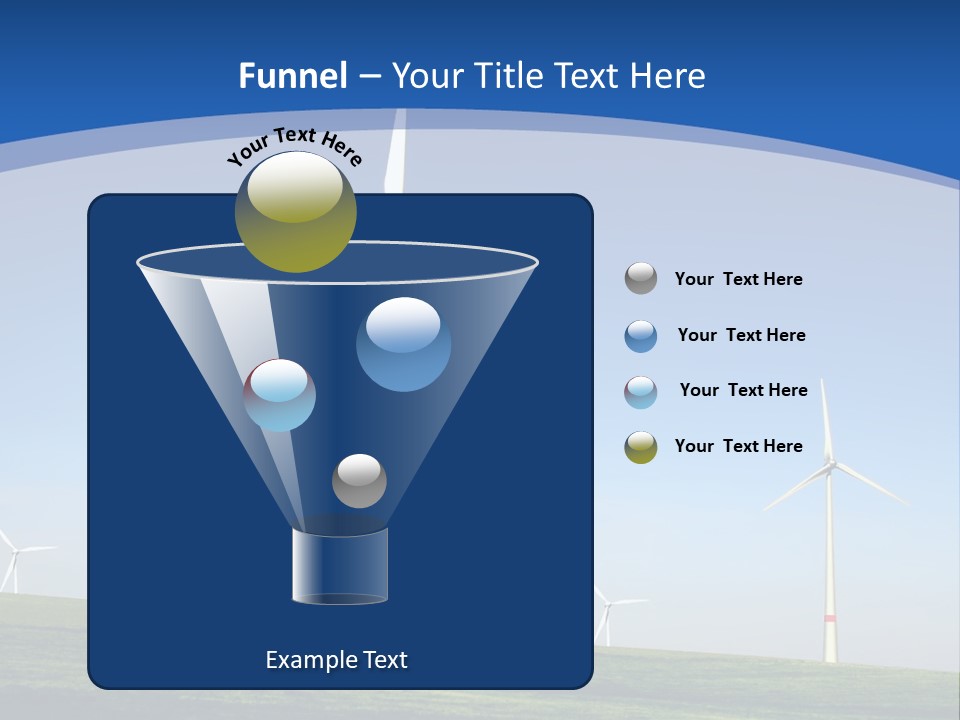 Funnel – Your Title Text Here

Your Text Here

Your Text Here

Your Text Here

Your Text Here

Your Text Here

Example Text